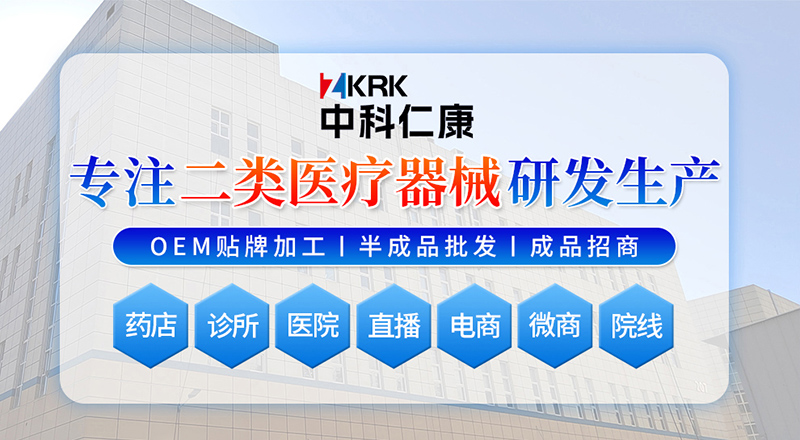 ZKRK
中科仁康

专注二类医疗器械研发生产

OEM贴牌加工 | 半成品批发 | 成品招商

药店 诊所 医院 直播 电商 微商 院线